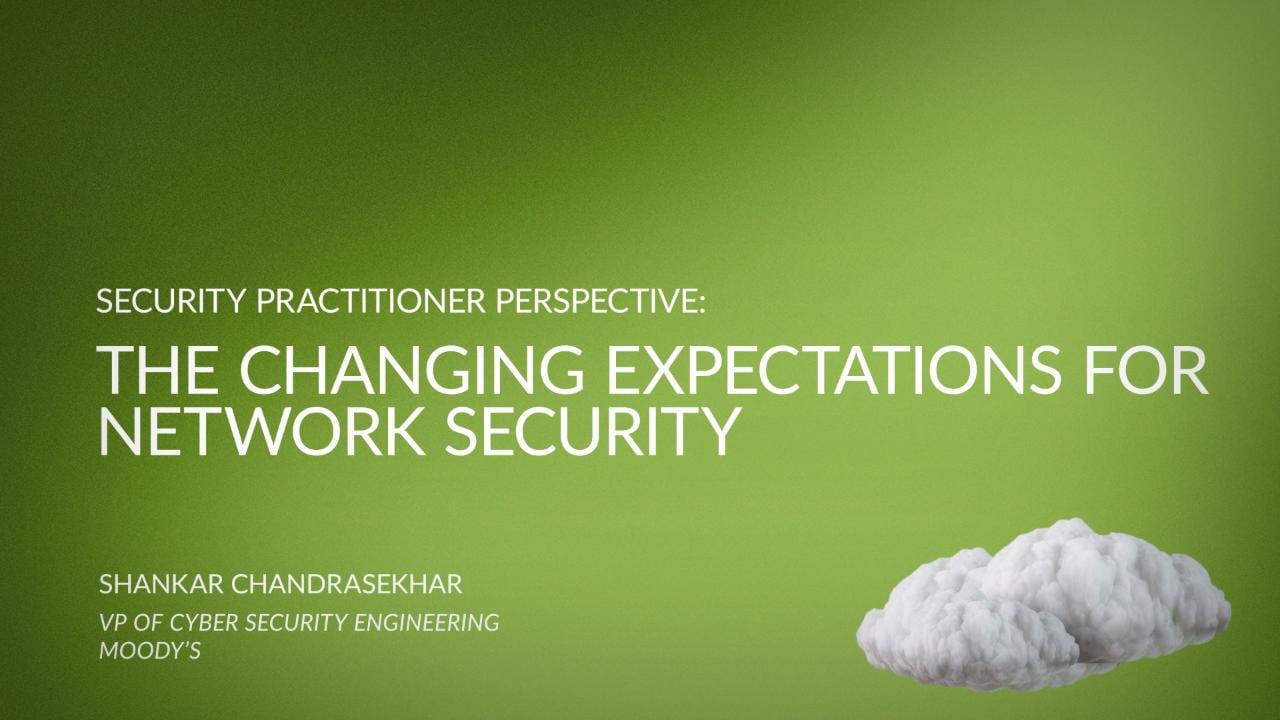 SECURITY PRACTITIONER PERSPECTIVE:

THE CHANGING EXPECTATIONS FOR NETWORK SECURITY

SHANKAR CHANDRASEKHAR

VP OF CYBER SECURITY ENGINEERING
MOODY'S